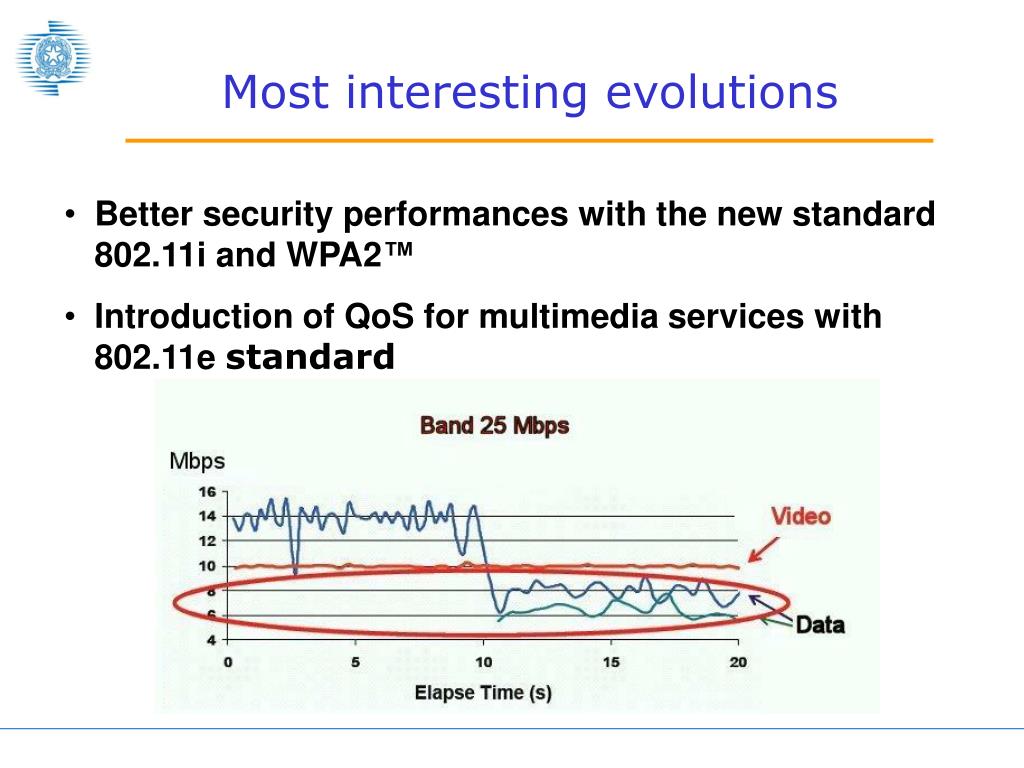 Most interesting evolutions

• Better security performances with the new standard 802.11i and WPA2™

• Introduction of QoS for multimedia services with 802.11e standard

Band 25 Mbps

Mbps

16
14
12
10
8
6
4

0 5 10 15 20

Elapse Time (s)

Video

Data